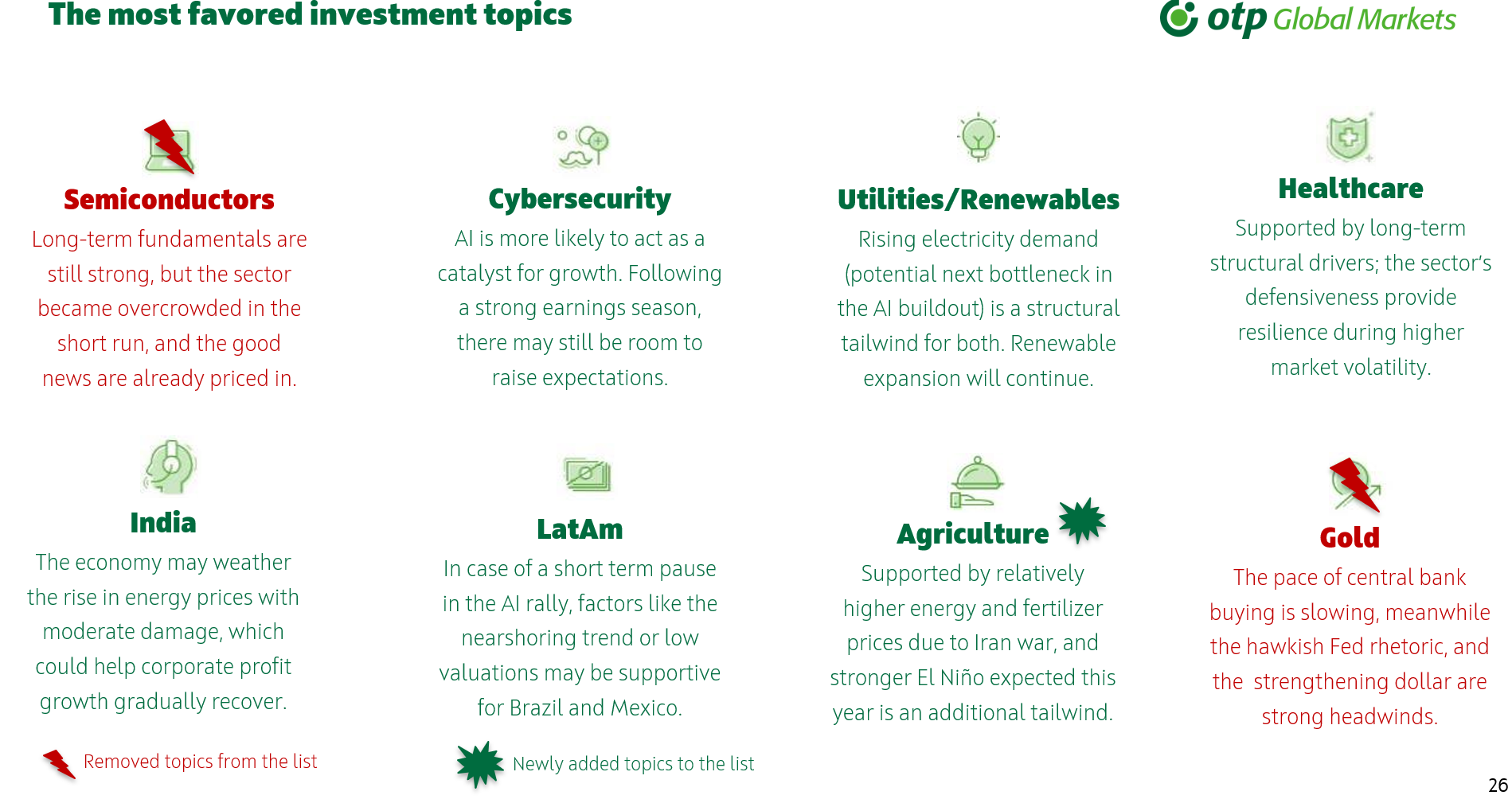 The most favored investment topics

otp Global Markets

Semiconductors
Long-term fundamentals are still strong, but the sector became overcrowded in the short run, and the good news are already priced in.

Cybersecurity
AI is more likely to act as a catalyst for growth. Following a strong earnings season, there may still be room to raise expectations.

Utilities/Renewables
Rising electricity demand (potential next bottleneck in the AI buildout) is a structural tailwind for both. Renewable expansion will continue.

Healthcare
Supported by long-term structural drivers; the sector's defensiveness provide resilience during higher market volatility.

India
The economy may weather the rise in energy prices with moderate damage, which could help corporate profit growth gradually recover.

LatAm
In case of a short term pause in the AI rally, factors like the nearshoring trend or low valuations may be supportive for Brazil and Mexico.

Agriculture
Supported by relatively higher energy and fertilizer prices due to Iran war, and stronger El Niño expected this year is an additional tailwind.

Gold
The pace of central bank buying is slowing, meanwhile the hawkish Fed rhetoric, and the strengthening dollar are strong headwinds.

Removed topics from the list

Newly added topics to the list

26